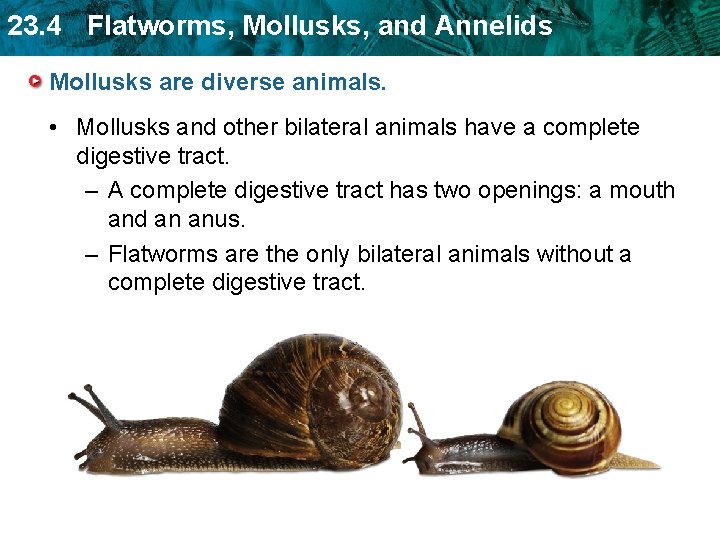 23.4 Flatworms, Mollusks, and Annelids

Mollusks are diverse animals.

• Mollusks and other bilateral animals have a complete digestive tract.

– A complete digestive tract has two openings: a mouth and an anus.

– Flatworms are the only bilateral animals without a complete digestive tract.